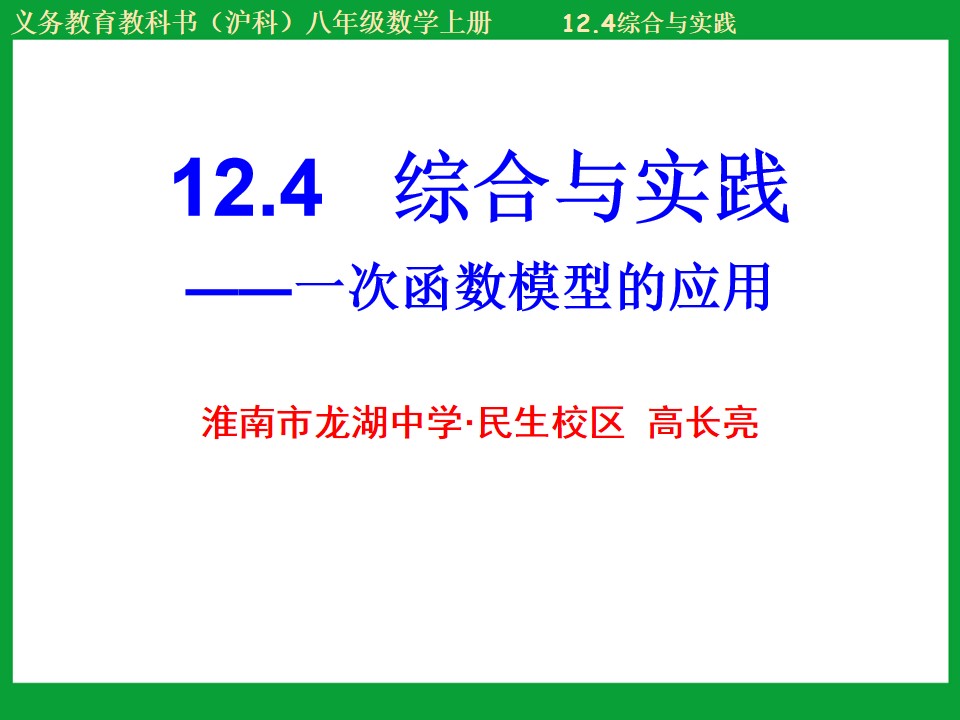 义务教育教科书（沪科）八年级数学上册 12.4综合与实践

12.4 综合与实践

——一次函数模型的应用

淮南市龙湖中学·民生校区 高长亮